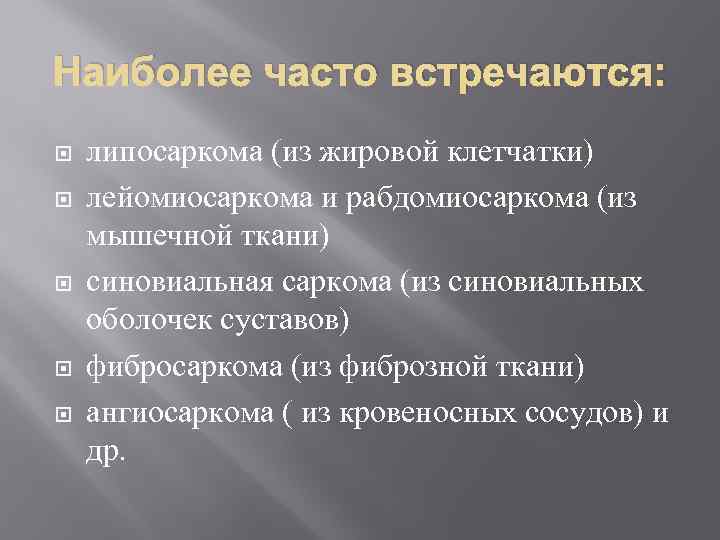 Наиболее часто встречаются:

липосаркома (из жировой клетчатки)

лейомиосаркома и рабдомиосаркома (из мышечной ткани)

синовиальная саркома (из синовиальных оболочек суставов)

фибросаркома (из фиброзной ткани)

ангиосаркома ( из кровеносных сосудов) и др.